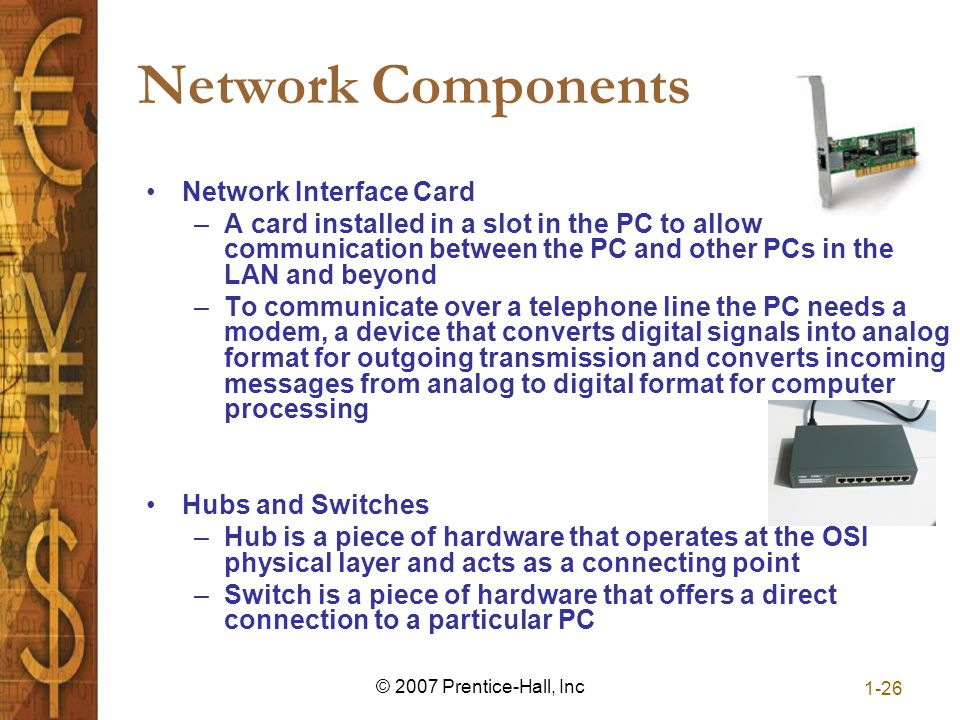 Network Components

• Network Interface Card
– A card installed in a slot in the PC to allow communication between the PC and other PCs in the LAN and beyond
– To communicate over a telephone line the PC needs a modem, a device that converts digital signals into analog format for outgoing transmission and converts incoming messages from analog to digital format for computer processing

• Hubs and Switches
– Hub is a piece of hardware that operates at the OSI physical layer and acts as a connecting point
– Switch is a piece of hardware that offers a direct connection to a particular PC

© 2007 Prentice-Hall, Inc

1-26